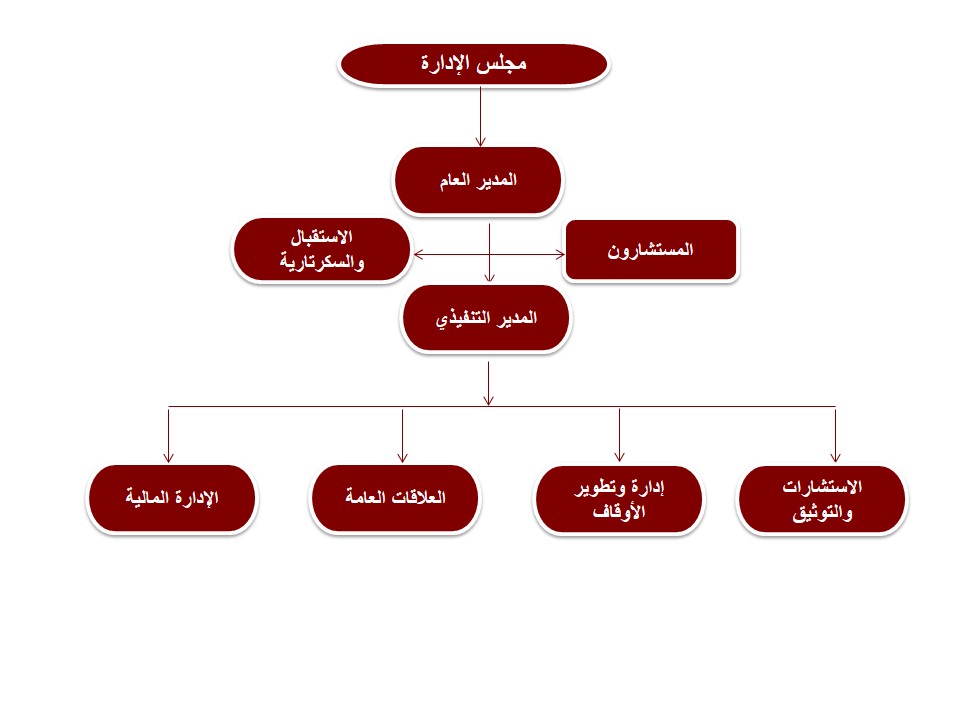 مجلس الإدارة

المدير العام

المستشارون

الاستقبال والسكرتارية

المدير التنفيذي

الاستشارات والتوثيق

إدارة وتطوير الأوقاف

العلاقات العامة

الإدارة المالية